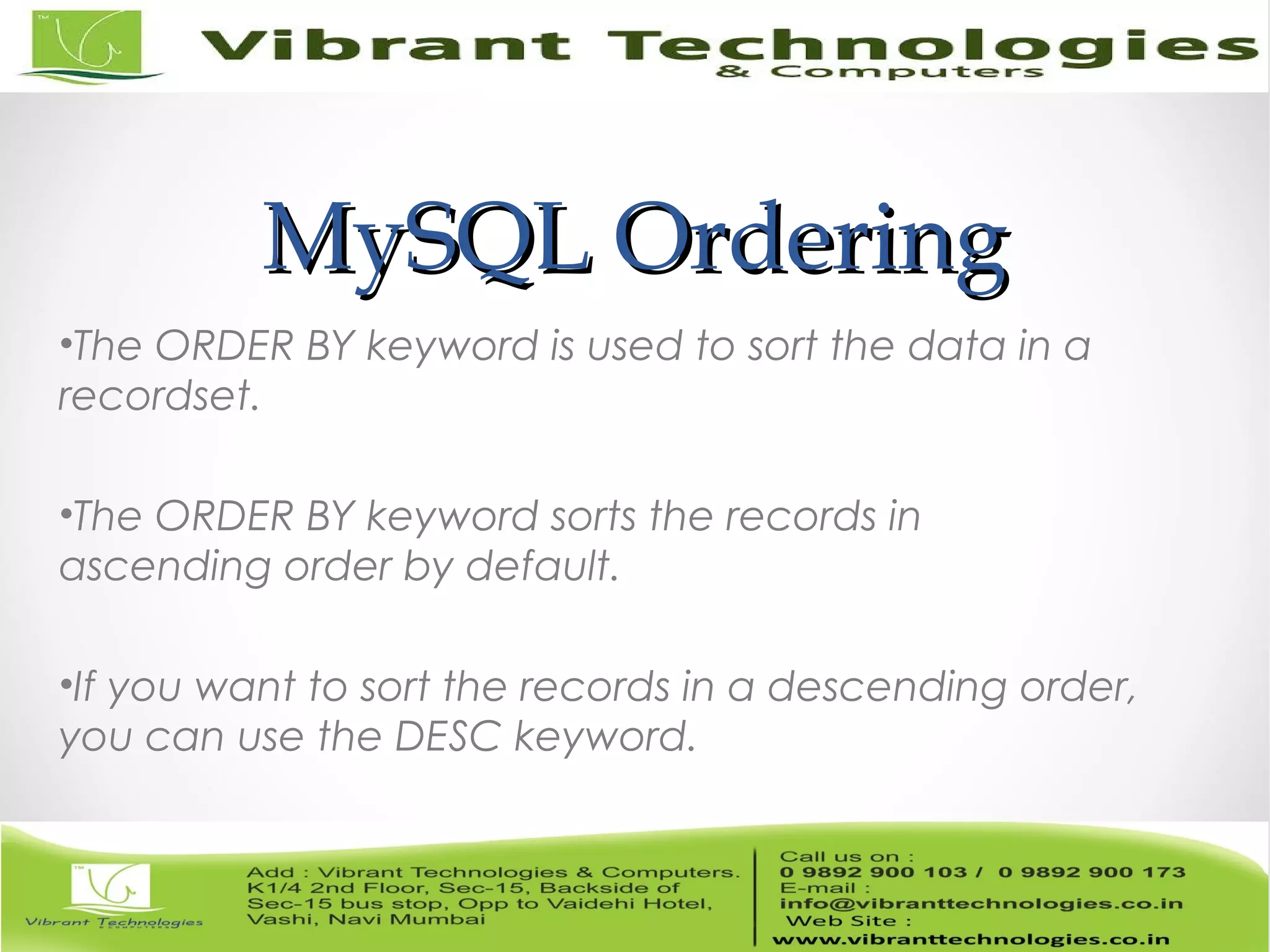 TM

Vibrant Technologies
& Computers

MySQL Ordering

•The ORDER BY keyword is used to sort the data in a recordset.

•The ORDER BY keyword sorts the records in ascending order by default.

•If you want to sort the records in a descending order, you can use the DESC keyword.

TM
Vibrant Technologies
& COMPUTERS

Add : Vibrant Technologies & Computers.
K1/4 2nd Floor, Sec-15, Backside of
Sec-15 bus stop, Opp to Vaidehi Hotel,
Vashi, Navi Mumbai

Call us on :
0 9892 900 103 / 0 9892 900 173
E-mail :
info@vibranttechnologies.co.in
Web Site :
www.vibranttechnologies.co.in